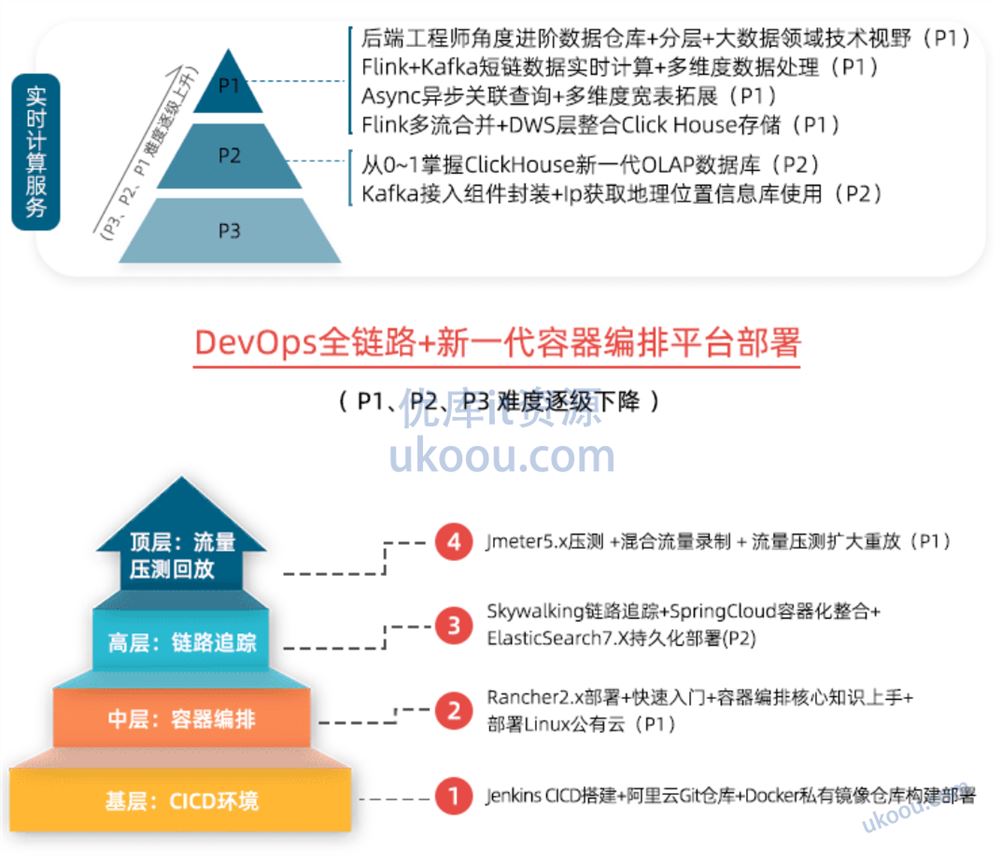 实时计算服务

（P3、P2、P1 难度逐级上升）

P1

P2

P3

后端工程师角度进阶数据仓库+分层+大数据领域技术视野（P1）
Flink+Kafka短链数据实时计算+多维度数据处理（P1）
Async异步关联查询+多维度宽表拓展（P1）
Flink多流合并+DWS层整合Click House存储（P1）

从0~1掌握ClickHouse新一代OLAP数据库（P2）
Kafka接入组件封装+Ip获取地理位置信息库使用（P2）

DevOps全链路+新一代容器编排平台部署

（ P1、P2、P3 难度逐级下降 ）

优库it资源
ukoou.com

顶层：流量压测回放

高层：链路追踪

中层：容器编排

基层：CICD环境

4 Jmeter5.x压测 +混合流量录制 + 流量压测扩大重放（P1）

3 Skywalking链路追踪+SpringCloud容器化整合+ElasticSearch7.X持久化部署(P2)

2 Rancher2.x部署+快速入门+容器编排核心知识上手+部署Linux公有云（P1）

1 Jenkins CICD搭建+阿里云Git仓库+Docker私有镜像仓库构建部署

ukoou.com